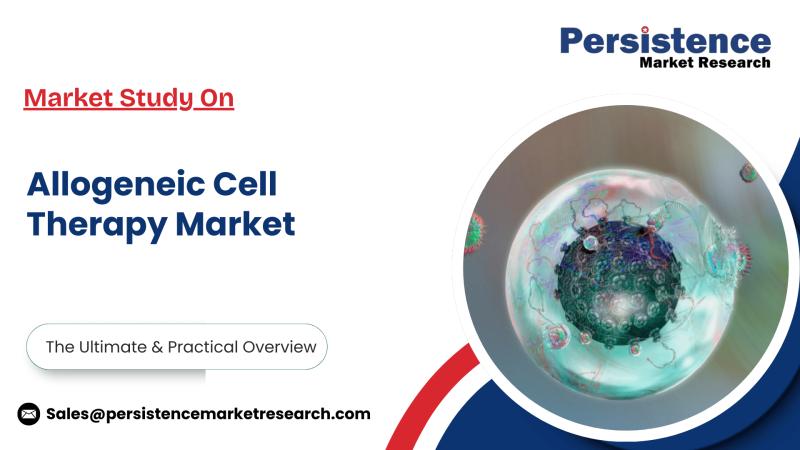 Persistence
Market Research

Market Study On

Allogeneic Cell Therapy Market

The Ultimate & Practical Overview

Sales@persistencemarketresearch.com